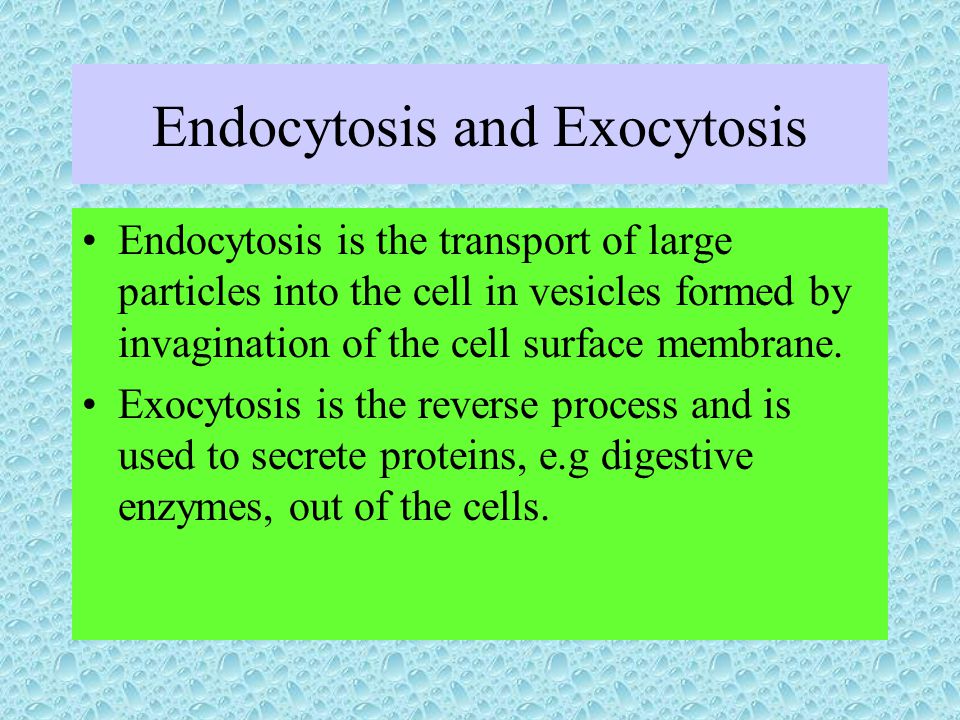 Endocytosis and Exocytosis

• Endocytosis is the transport of large particles into the cell in vesicles formed by invagination of the cell surface membrane.

• Exocytosis is the reverse process and is used to secrete proteins, e.g digestive enzymes, out of the cells.